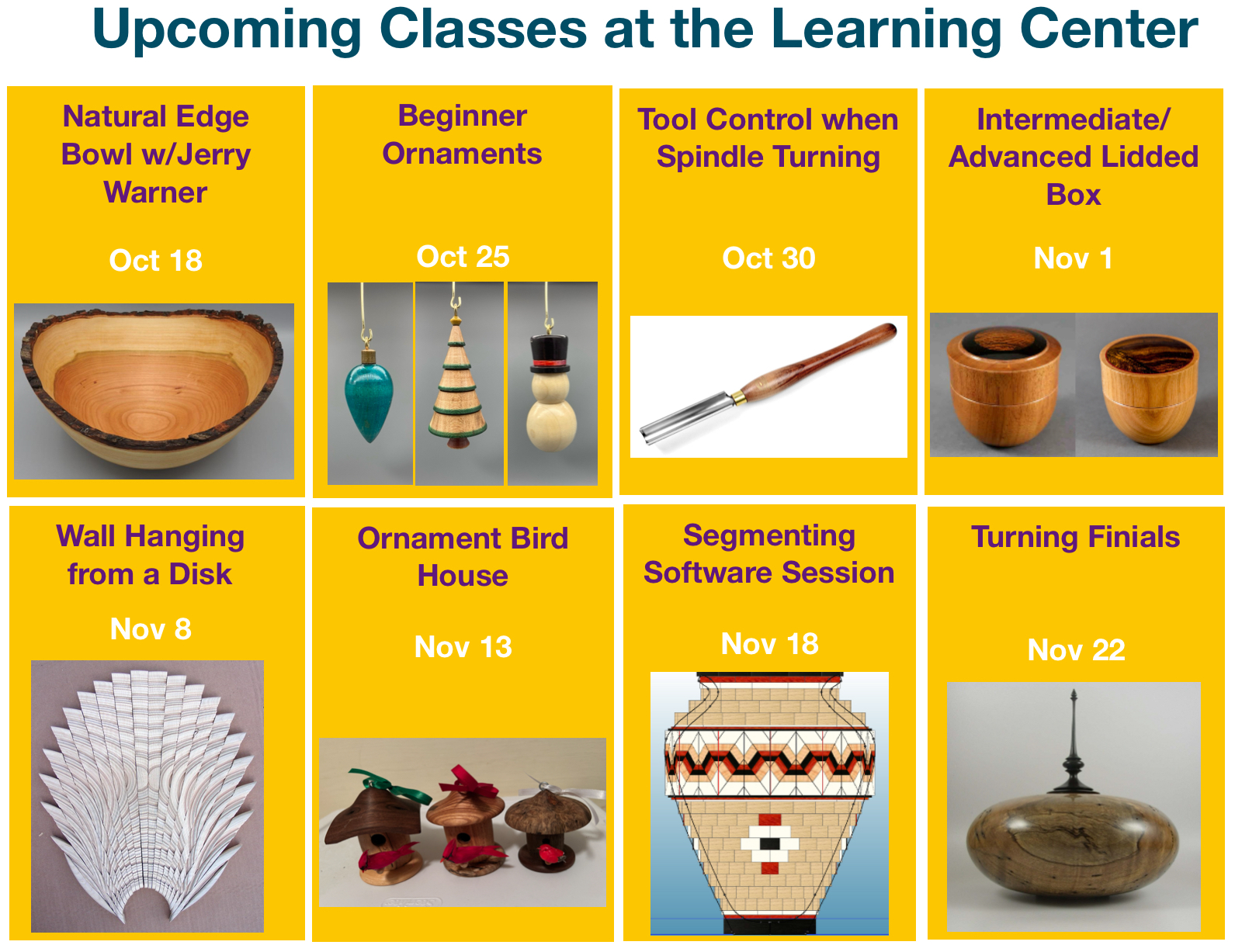 Upcoming Classes at the Learning Center

Natural Edge Bowl w/Jerry Warner

Oct 18

Beginner Ornaments

Oct 25

Tool Control when Spindle Turning

Oct 30

Intermediate/ Advanced Lidded Box

Nov 1

Wall Hanging from a Disk

Nov 8

Ornament Bird House

Nov 13

Segmenting Software Session

Nov 18

Turning Finials

Nov 22